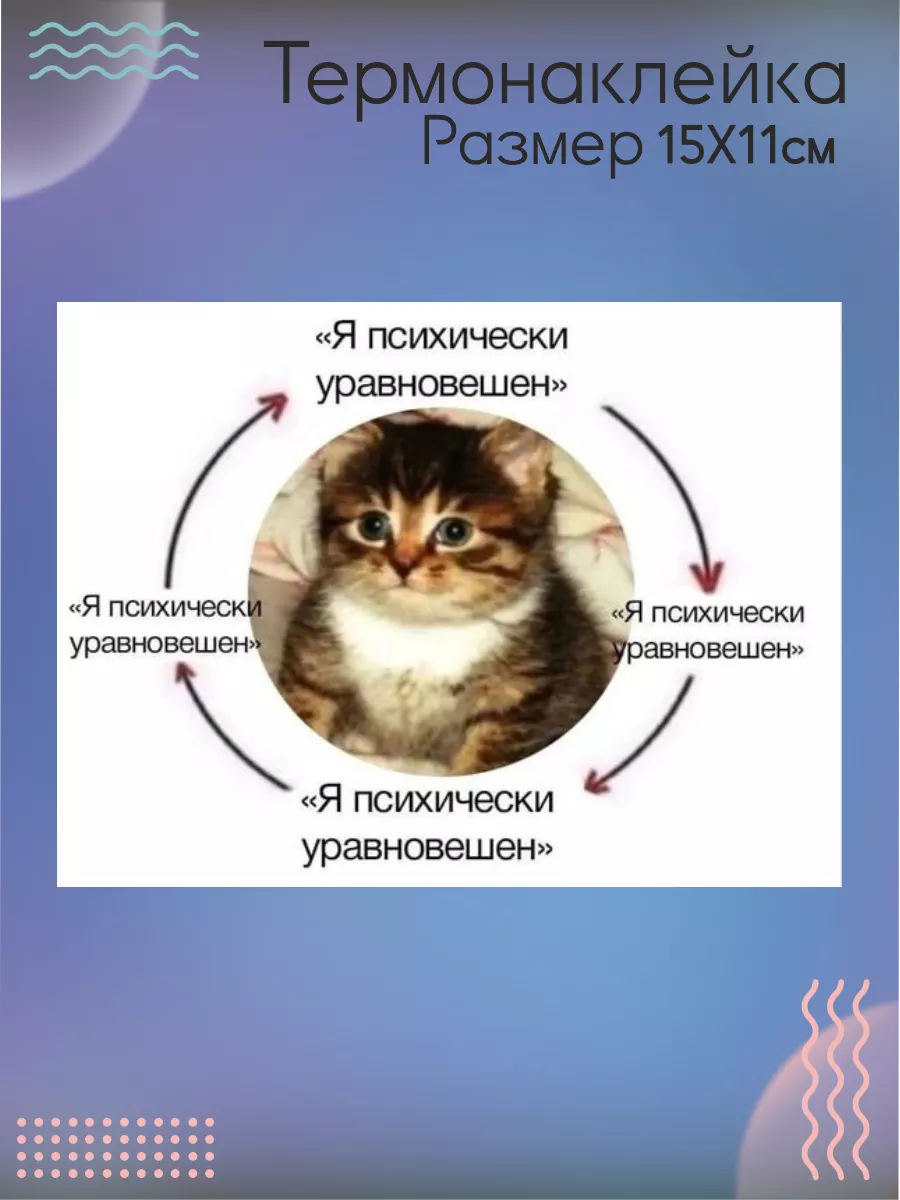 Термонаклейка
Размер 15Х11см

«Я психически уравновешен»

«Я психически уравновешен»

«Я психически уравновешен»

«Я психически уравновешен»